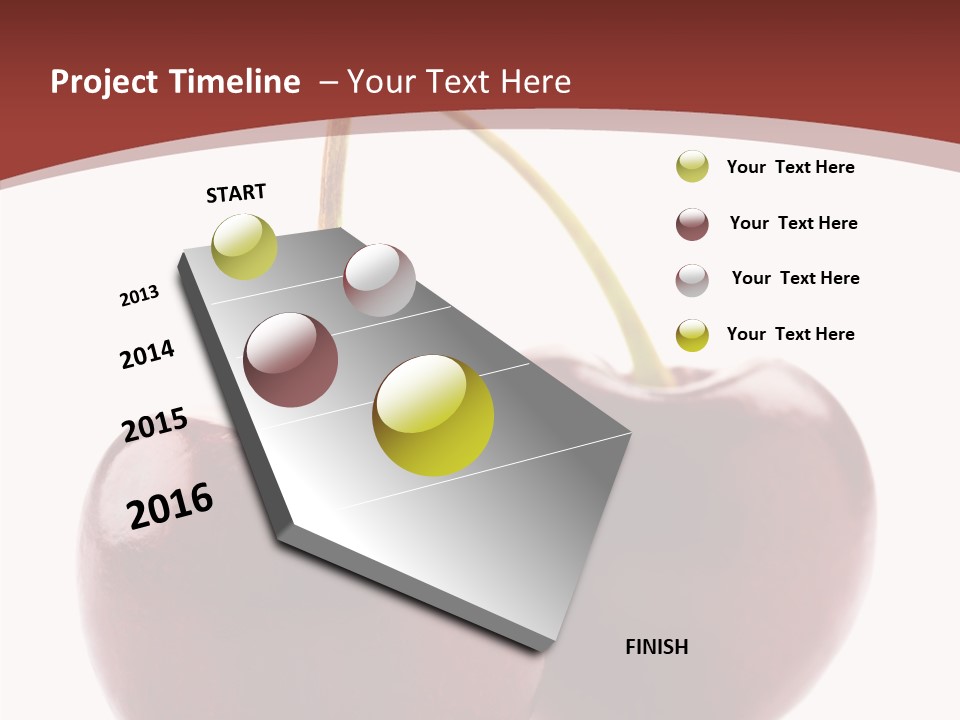 Project Timeline – Your Text Here

START

2013

2014

2015

2016

FINISH

Your Text Here

Your Text Here

Your Text Here

Your Text Here